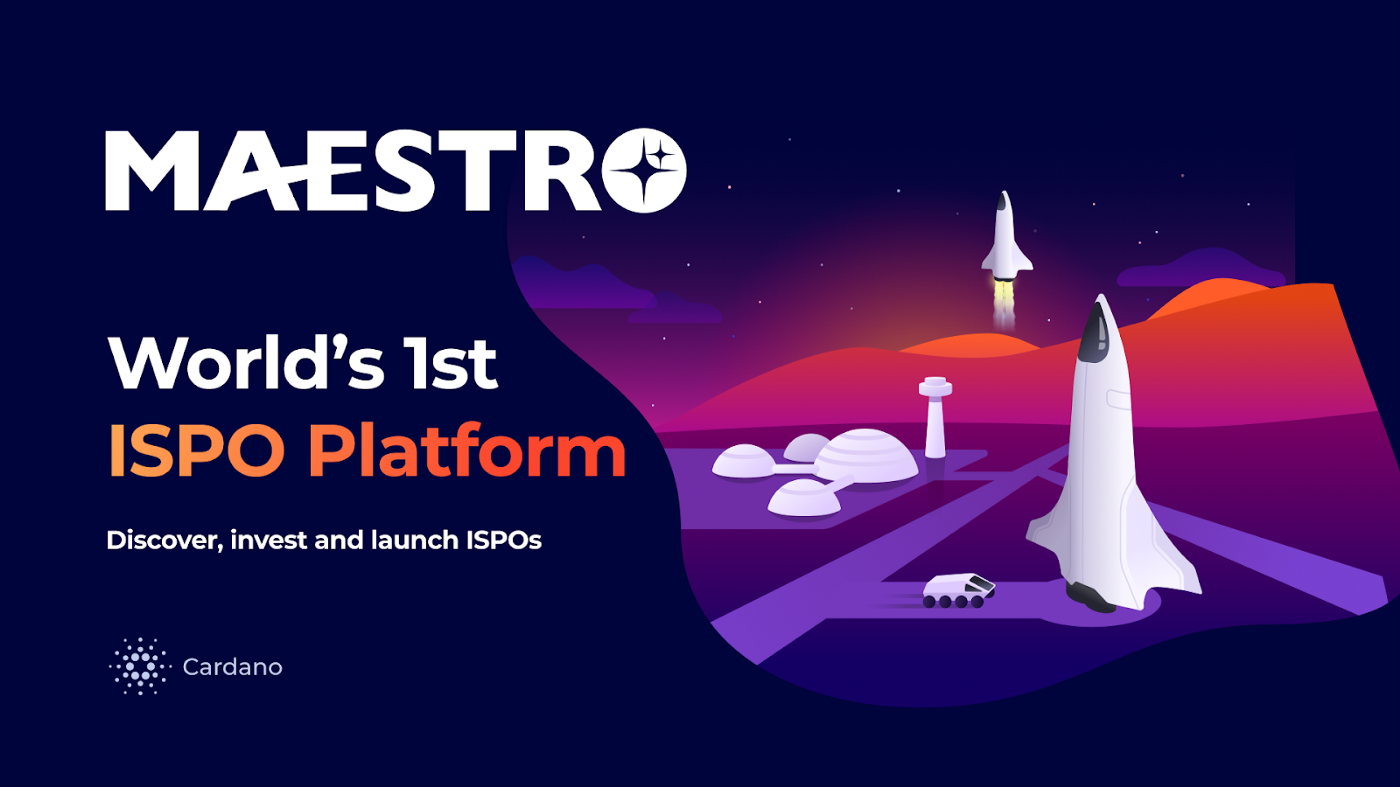 MAESTRO

World's 1st
ISPO Platform

Discover, invest and launch ISPOs

Cardano